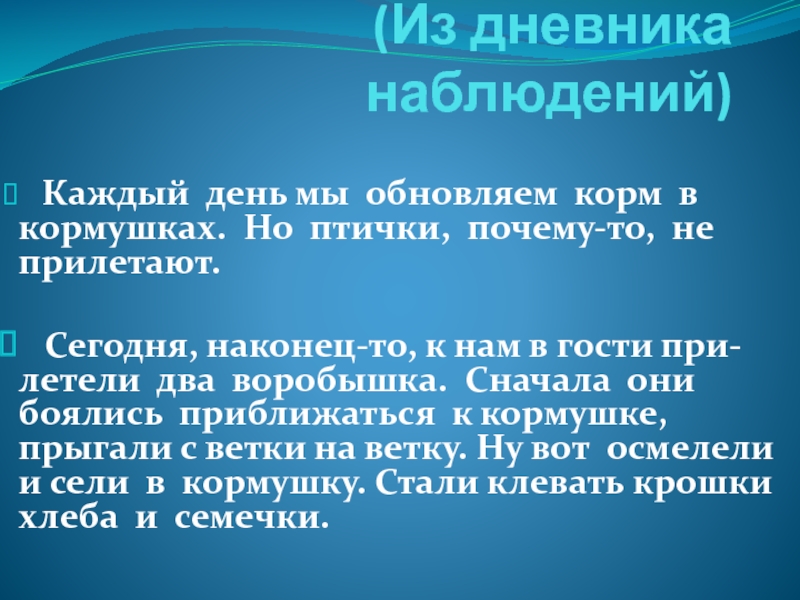 (Из дневника наблюдений)

Каждый день мы обновляем корм в кормушках. Но птички, почему-то, не прилетают.

Сегодня, наконец-то, к нам в гости прилетели два воробышка. Сначала они боялись приближаться к кормушке, прыгали с ветки на ветку. Ну вот осмелели и сели в кормушку. Стали клевать крошки хлеба и семечки.